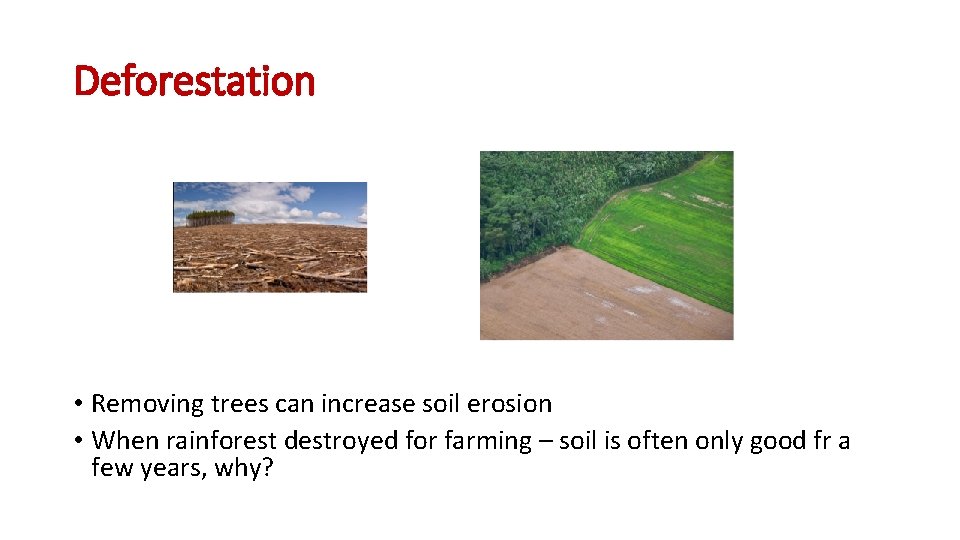 Deforestation

• Removing trees can increase soil erosion
• When rainforest destroyed for farming – soil is often only good fr a few years, why?